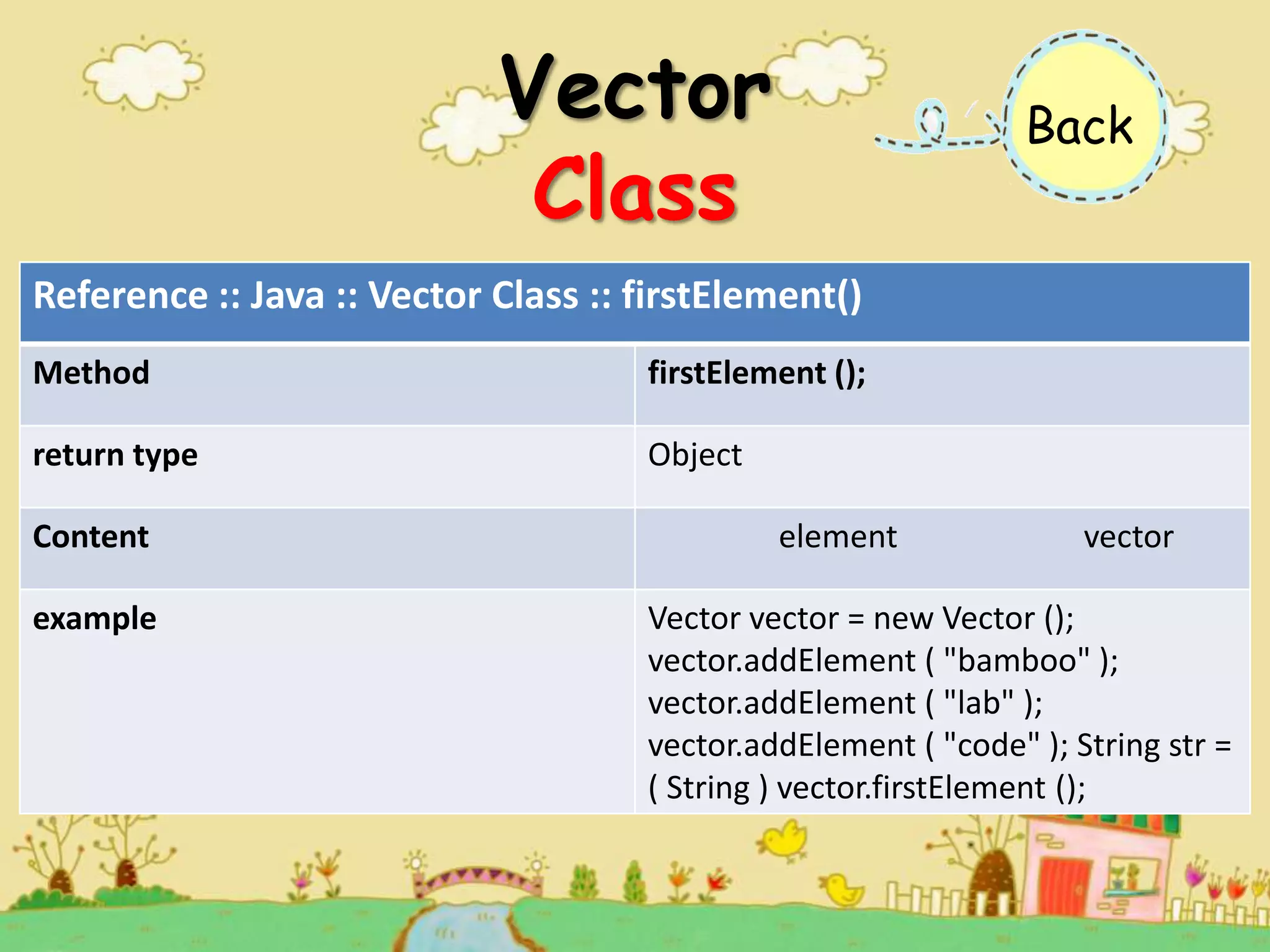 Vector
Class

Back

| Reference :: Java :: Vector Class :: firstElement() | |
|---|---|
| Method | firstElement (); |
| return type | Object |
| Content | element vector |
| example | Vector vector = new Vector (); vector.addElement ( "bamboo" ); vector.addElement ( "lab" ); vector.addElement ( "code" ); String str = ( String ) vector.firstElement (); |